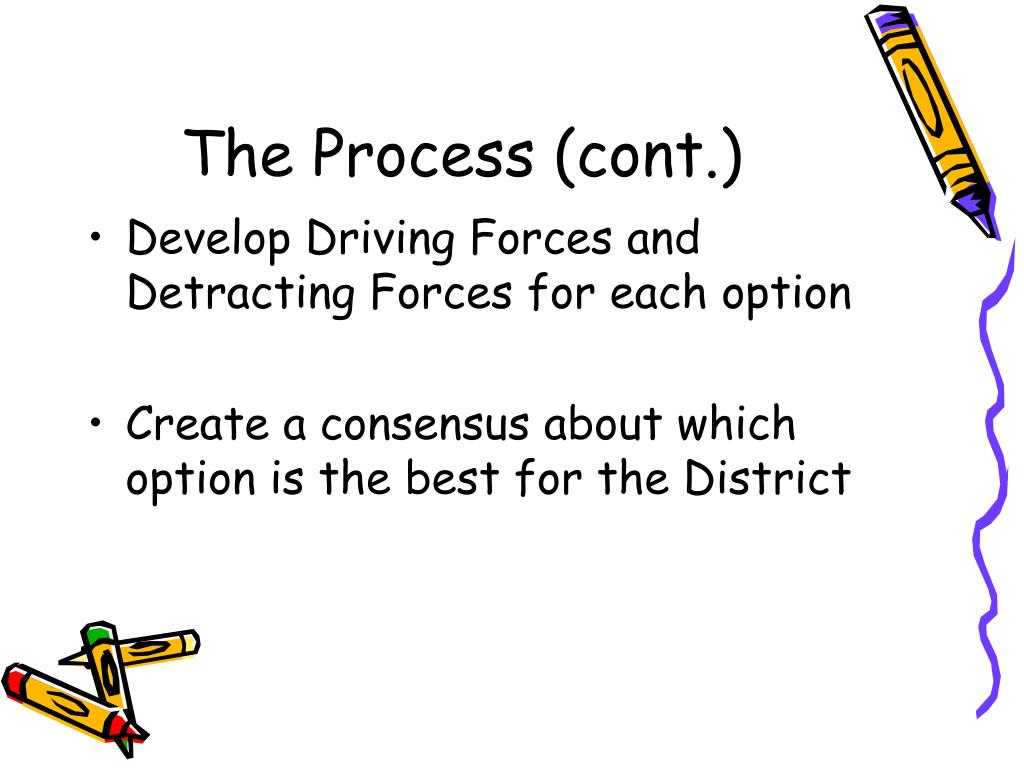 The Process (cont.)

• Develop Driving Forces and Detracting Forces for each option

• Create a consensus about which option is the best for the District